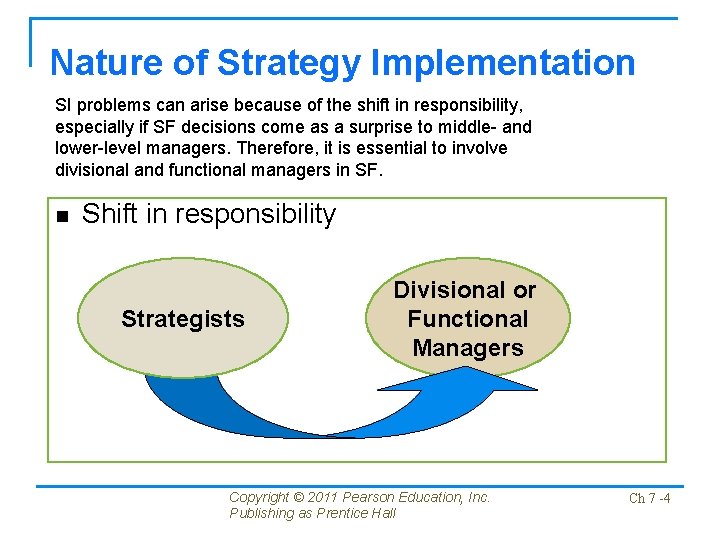 Nature of Strategy Implementation

SI problems can arise because of the shift in responsibility, especially if SF decisions come as a surprise to middle- and lower-level managers. Therefore, it is essential to involve divisional and functional managers in SF.

■ Shift in responsibility

Strategists

Divisional or Functional Managers

Copyright © 2011 Pearson Education, Inc.
Publishing as Prentice Hall

Ch 7 -4